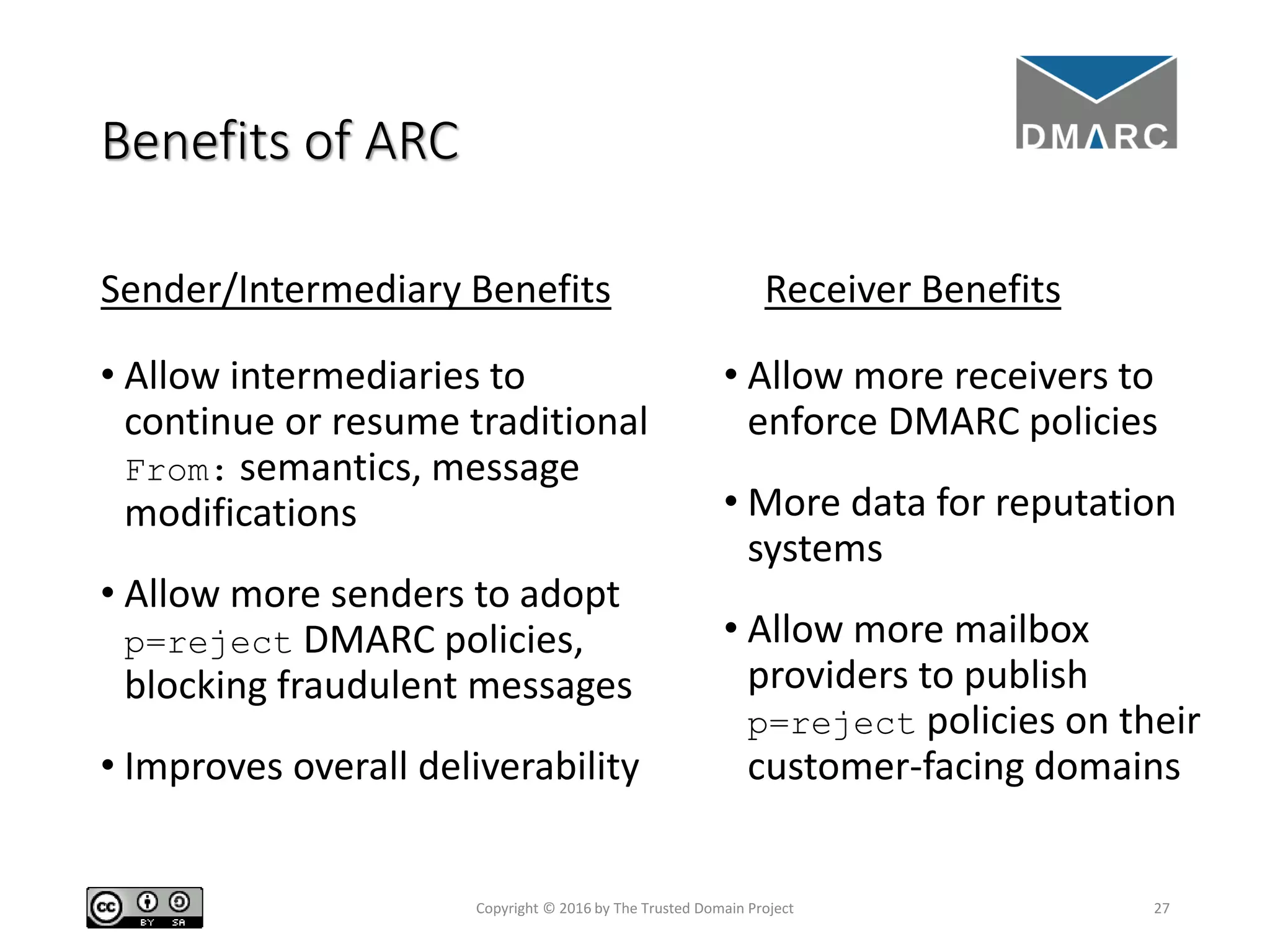 Benefits of ARC

DMARC

Sender/Intermediary Benefits

• Allow intermediaries to continue or resume traditional From: semantics, message modifications

• Allow more senders to adopt p=reject DMARC policies, blocking fraudulent messages

• Improves overall deliverability

Receiver Benefits

• Allow more receivers to enforce DMARC policies

• More data for reputation systems

• Allow more mailbox providers to publish p=reject policies on their customer-facing domains

cc BY SA

Copyright © 2016 by The Trusted Domain Project

27